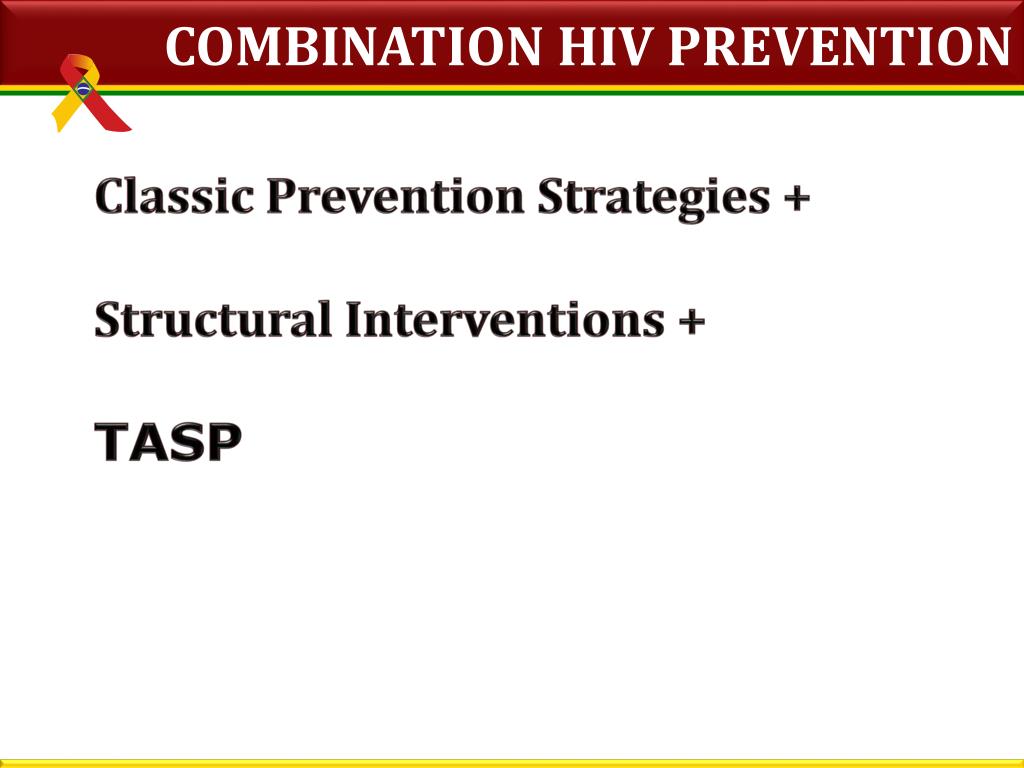 COMBINATION HIV PREVENTION

Classic Prevention Strategies +

Structural Interventions +

TASP